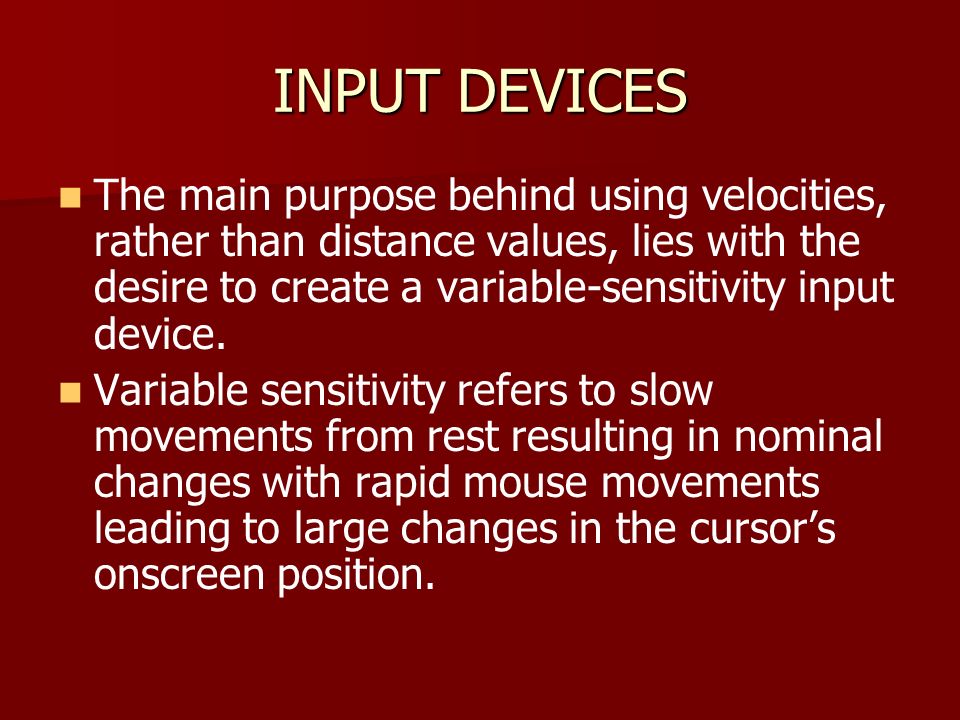 INPUT DEVICES

The main purpose behind using velocities, rather than distance values, lies with the desire to create a variable-sensitivity input device.

Variable sensitivity refers to slow movements from rest resulting in nominal changes with rapid mouse movements leading to large changes in the cursor’s onscreen position.